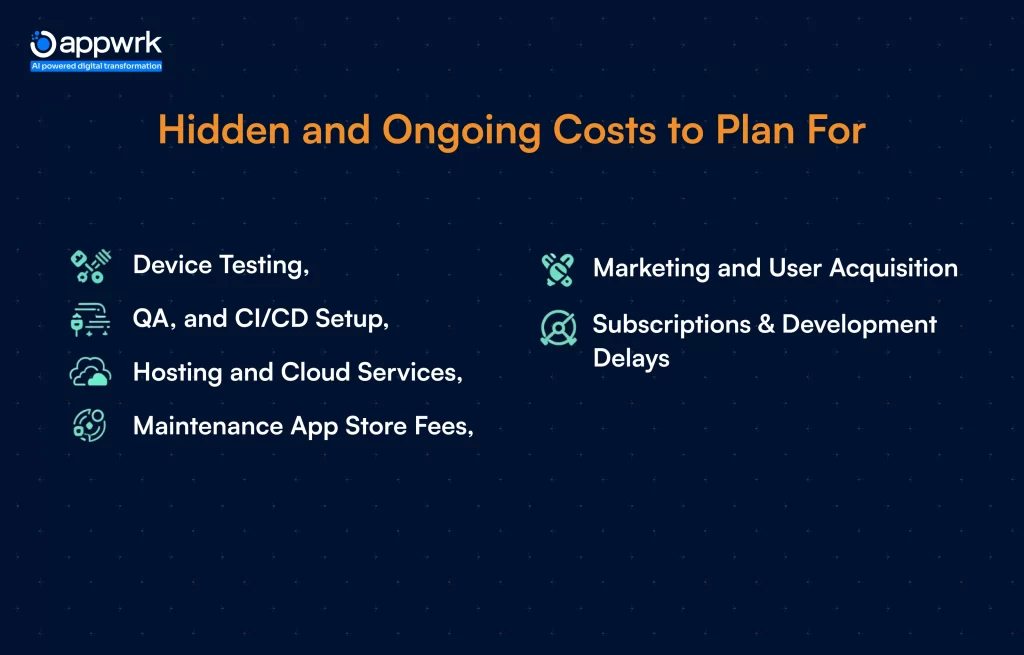 appwrk
AI powered digital transformation

Hidden and Ongoing Costs to Plan For

Device Testing,

QA, and CI/CD Setup,

Hosting and Cloud Services,

Maintenance App Store Fees,

Marketing and User Acquisition

Subscriptions & Development Delays